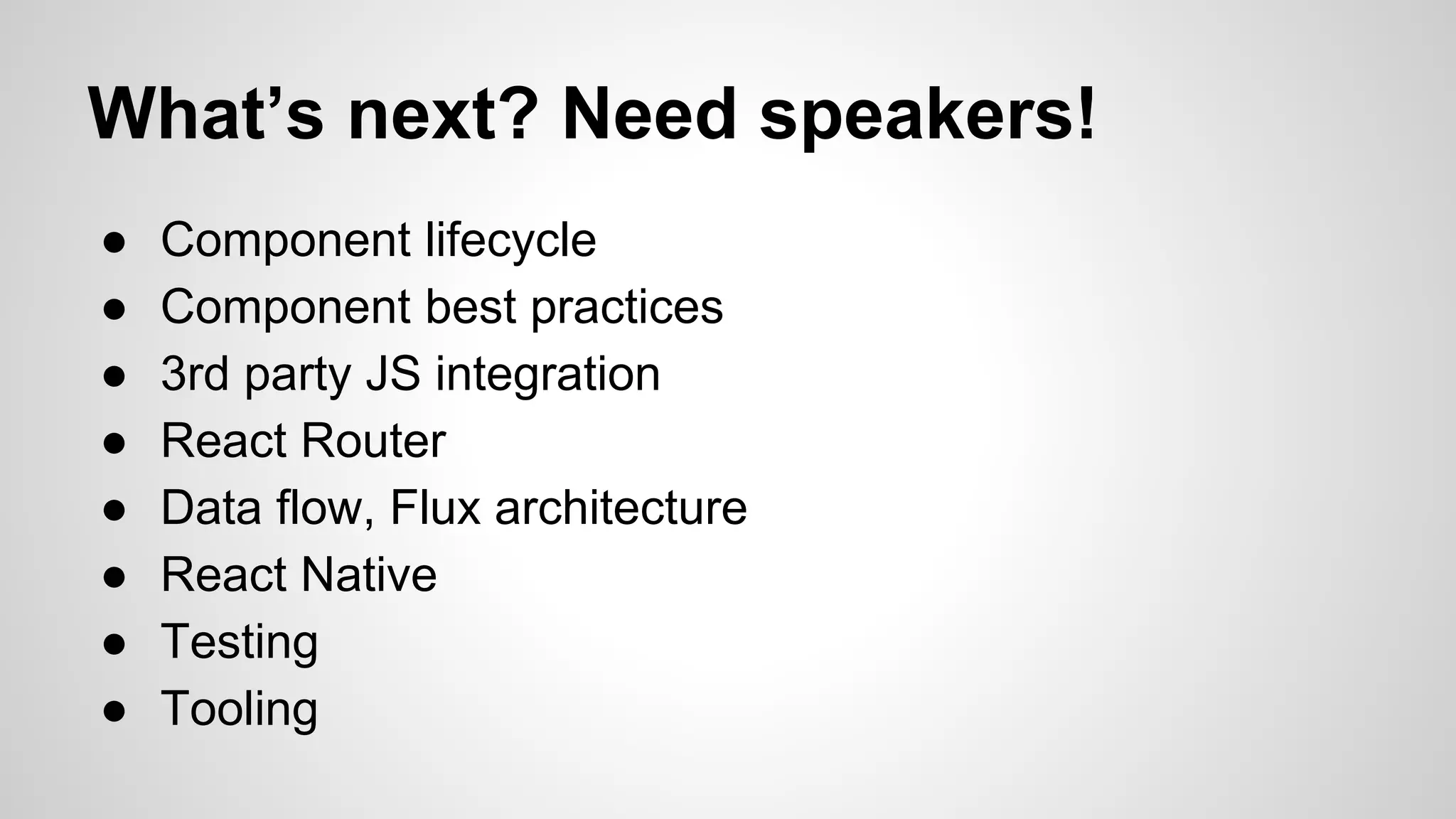 What’s next? Need speakers!

● Component lifecycle
● Component best practices
● 3rd party JS integration
● React Router
● Data flow, Flux architecture
● React Native
● Testing
● Tooling